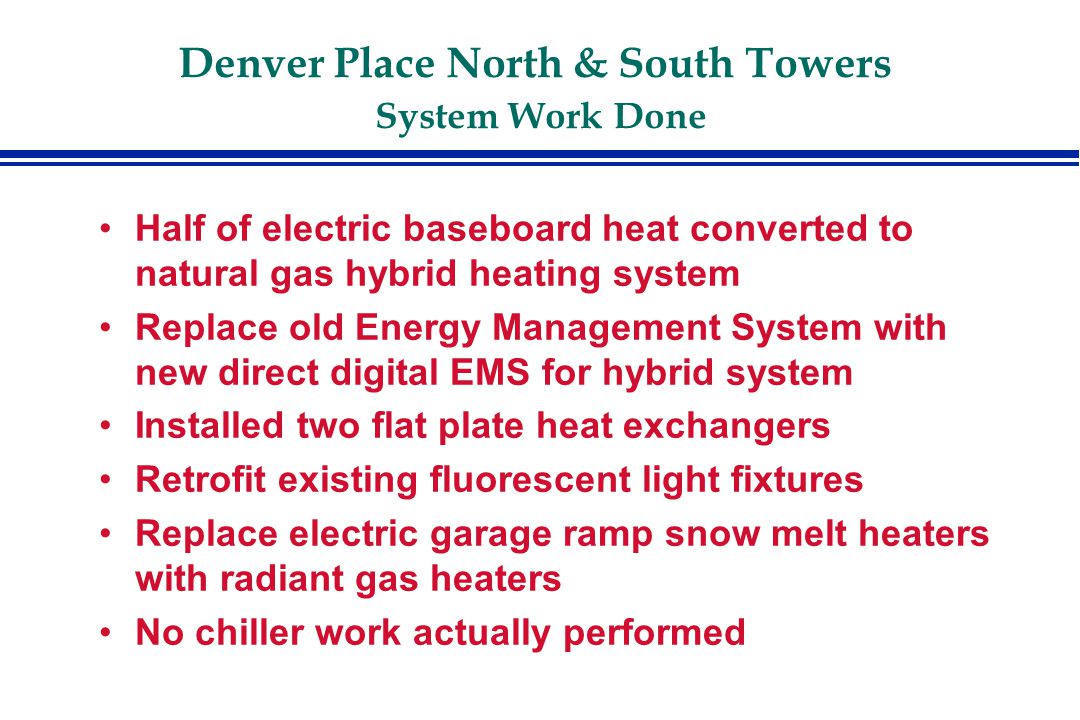 Denver Place North & South Towers
System Work Done

• Half of electric baseboard heat converted to natural gas hybrid heating system
• Replace old Energy Management System with new direct digital EMS for hybrid system
• Installed two flat plate heat exchangers
• Retrofit existing fluorescent light fixtures
• Replace electric garage ramp snow melt heaters with radiant gas heaters
• No chiller work actually performed